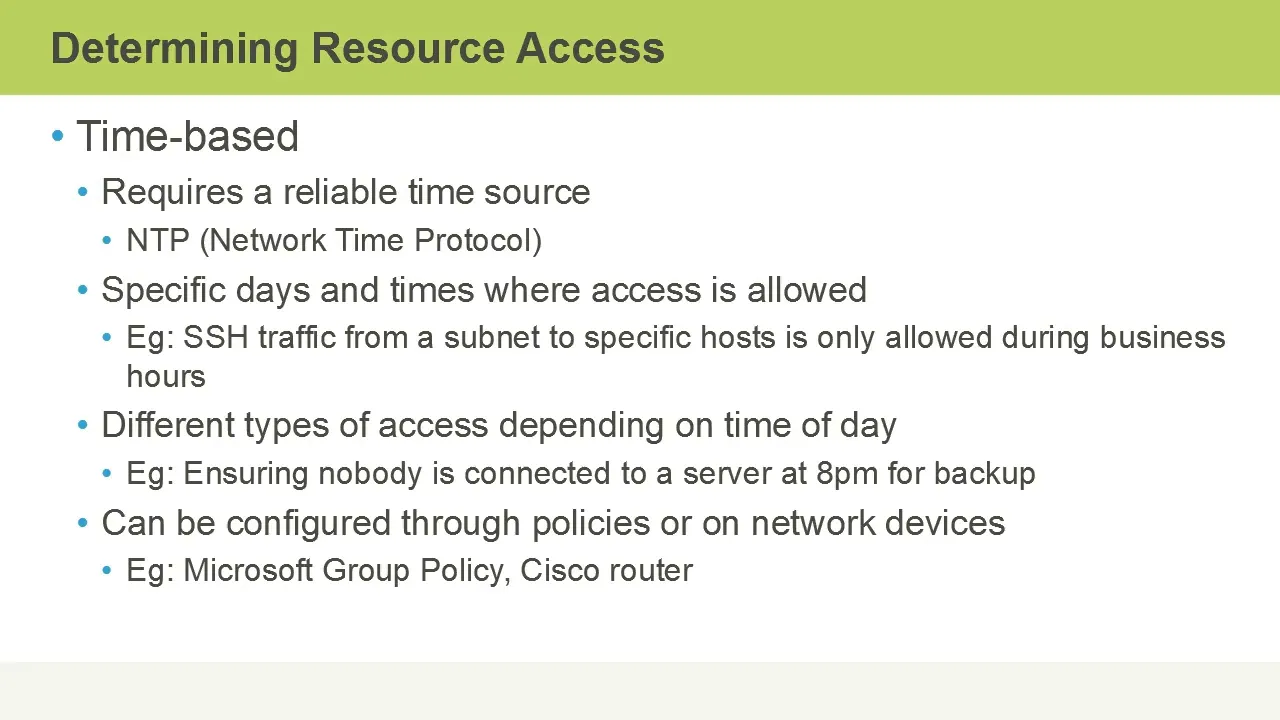 Determining Resource Access

• Time-based
  • Requires a reliable time source
    • NTP (Network Time Protocol)
  • Specific days and times where access is allowed
    • Eg: SSH traffic from a subnet to specific hosts is only allowed during business hours
  • Different types of access depending on time of day
    • Eg: Ensuring nobody is connected to a server at 8pm for backup
  • Can be configured through policies or on network devices
    • Eg: Microsoft Group Policy, Cisco router